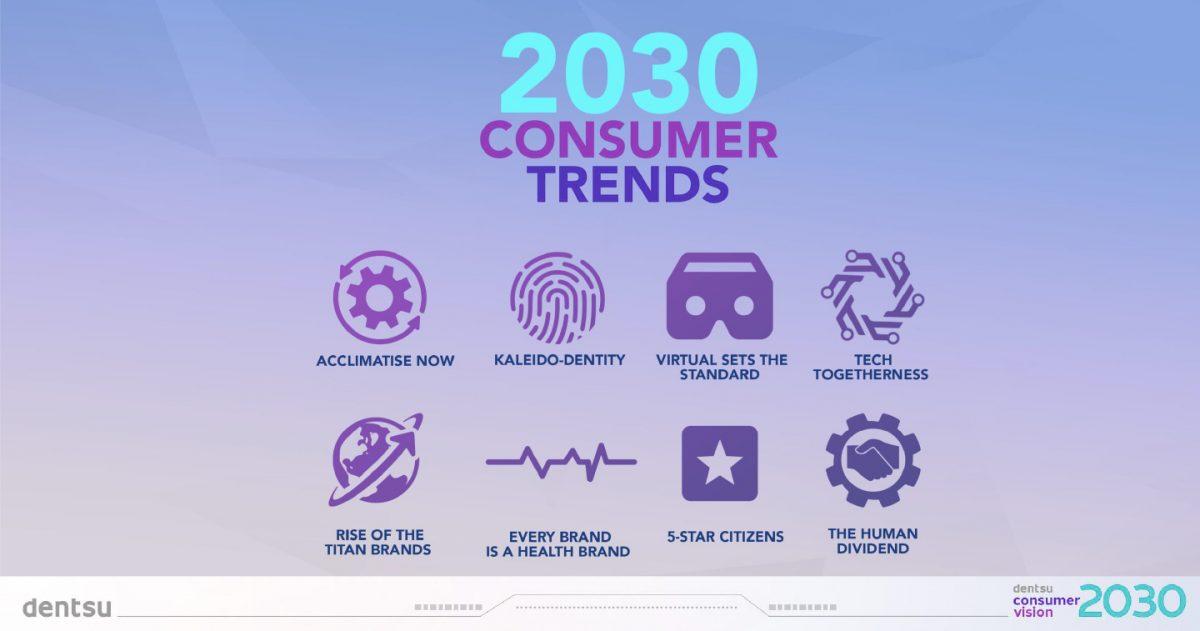 2030
CONSUMER
TRENDS

ACCLIMATISE NOW

KALEIDO-DENTITY

VIRTUAL SETS THE STANDARD

TECH TOGETHERNESS

RISE OF THE TITAN BRANDS

EVERY BRAND IS A HEALTH BRAND

5-STAR CITIZENS

THE HUMAN DIVIDEND

dentsu

dentsu consumer vision 2030